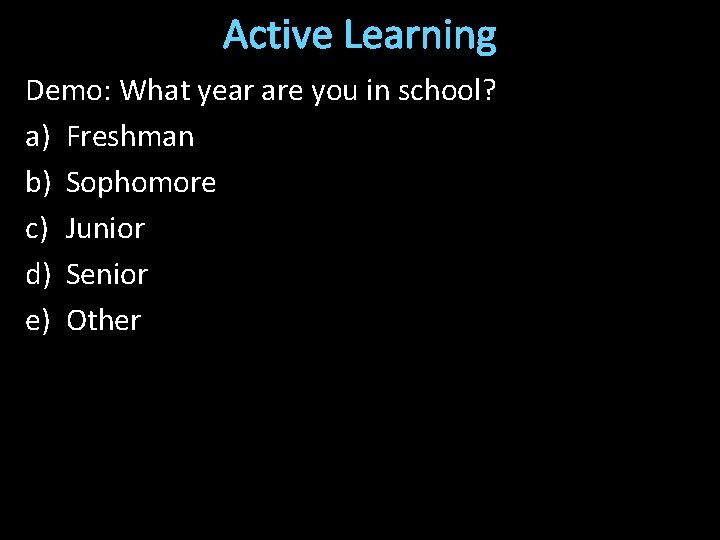 Active Learning

Demo: What year are you in school?

a) Freshman
b) Sophomore
c) Junior
d) Senior
e) Other